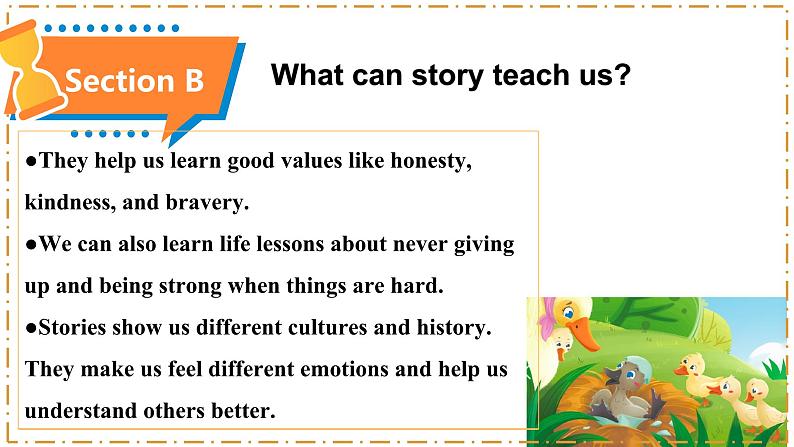 Section B

What can story teach us?

●They help us learn good values like honesty, kindness, and bravery.

●We can also learn life lessons about never giving up and being strong when things are hard.

●Stories show us different cultures and history. They make us feel different emotions and help us understand others better.